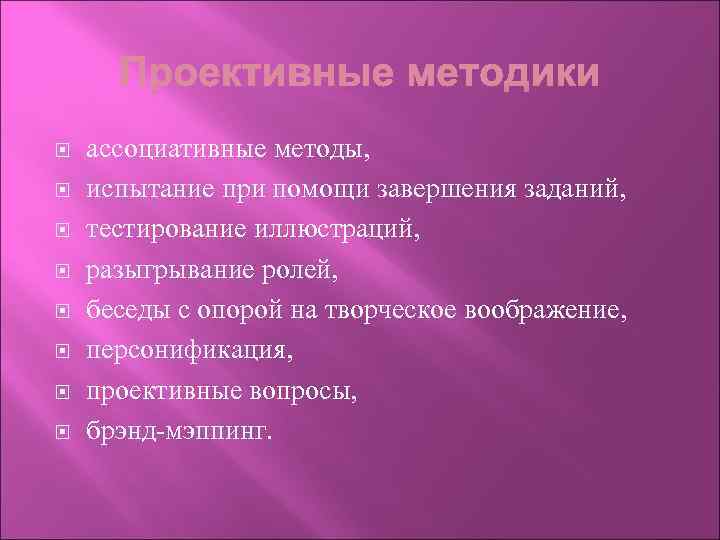 Проективные методики

ассоциативные методы,
испытание при помощи завершения заданий,
тестирование иллюстраций,
разыгрывание ролей,
беседы с опорой на творческое воображение,
персонификация,
проективные вопросы,
брэнд-мэппинг.